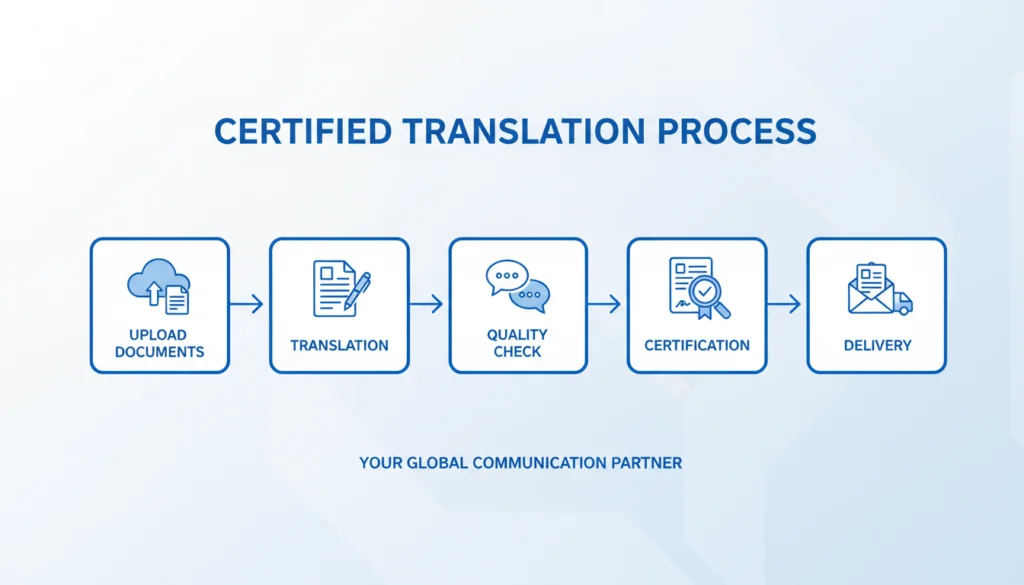 CERTIFIED TRANSLATION PROCESS

UPLOAD DOCUMENTS

TRANSLATION

QUALITY CHECK

CERTIFICATION

DELIVERY

YOUR GLOBAL COMMUNICATION PARTNER